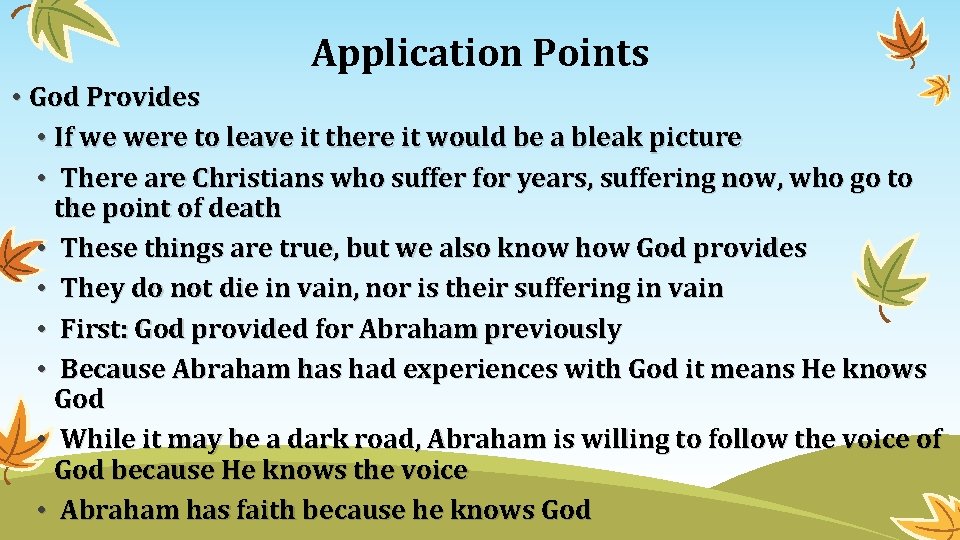 Application Points

• God Provides
• If we were to leave it there it would be a bleak picture
• There are Christians who suffer for years, suffering now, who go to the point of death
• These things are true, but we also know how God provides
• They do not die in vain, nor is their suffering in vain
• First: God provided for Abraham previously
• Because Abraham has had experiences with God it means He knows God
• While it may be a dark road, Abraham is willing to follow the voice of God because He knows the voice
• Abraham has faith because he knows God